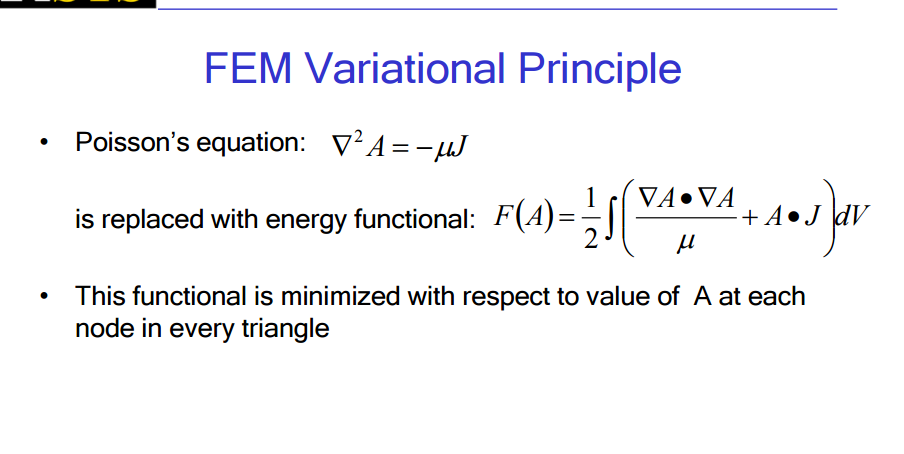 FEM Variational Principle

• Poisson's equation: $\nabla^2 A = -\mu J$

is replaced with energy functional: $F(A) = \frac{1}{2}\int\left(\frac{\nabla A \bullet \nabla A}{\mu} + A \bullet J\right)dV$

• This functional is minimized with respect to value of A at each node in every triangle